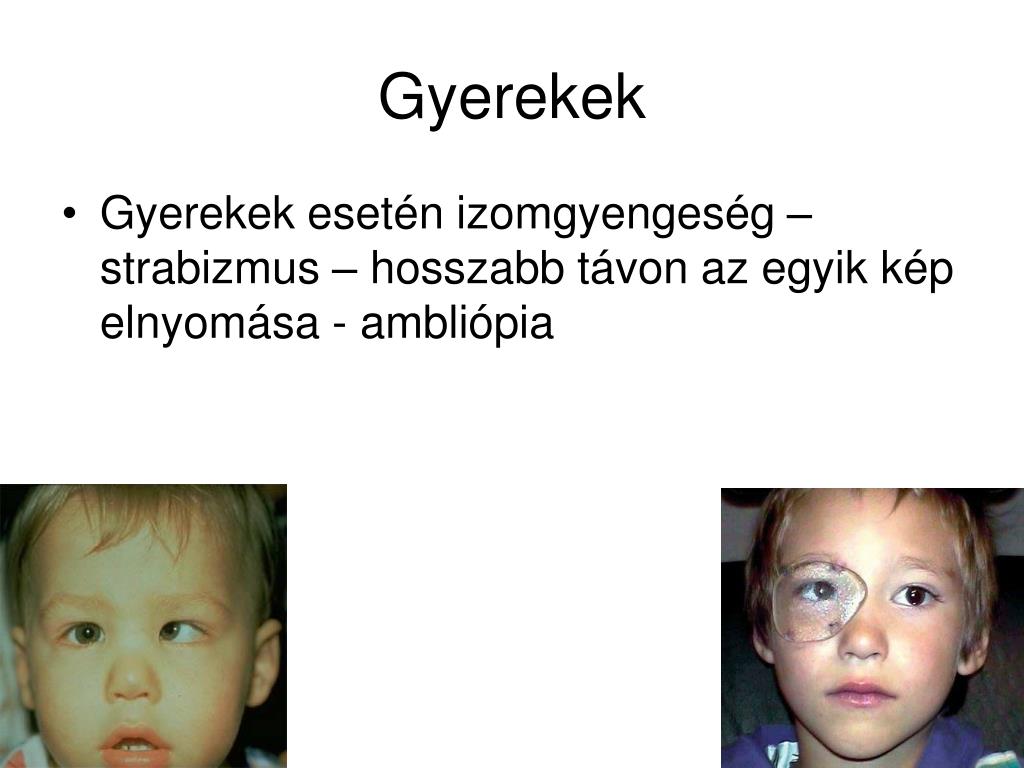 Gyerekek

• Gyerekek esetén izomgyengeség – strabizmus – hosszabb távon az egyik kép elnyomása - ambliópia